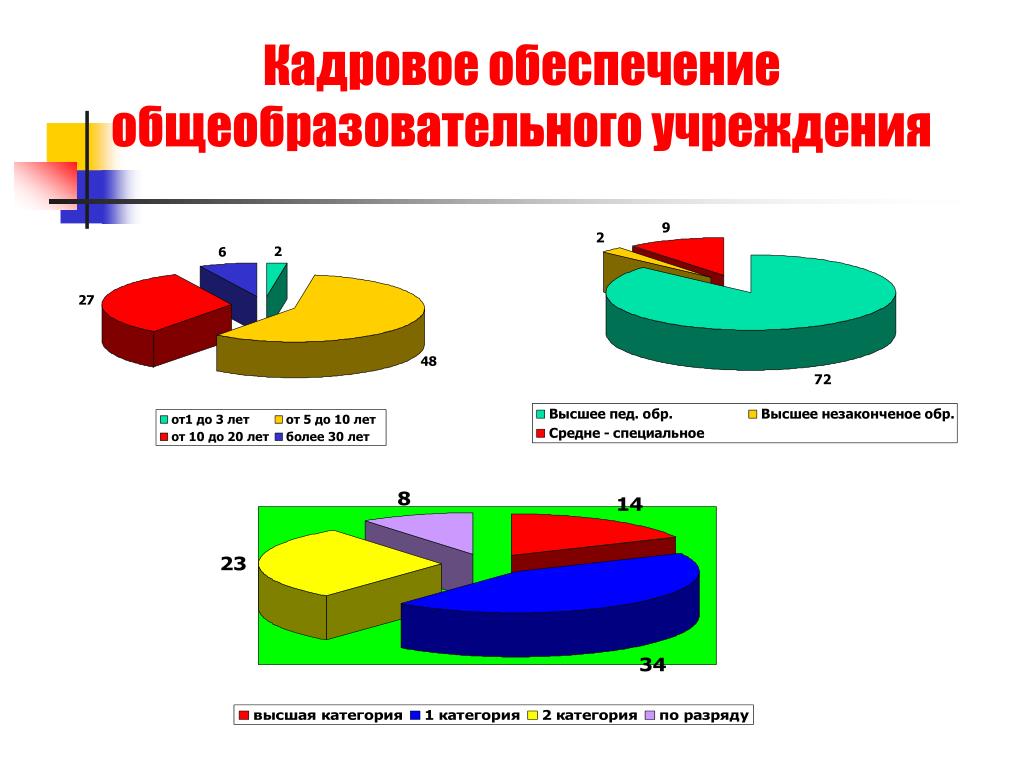 Кадровое обеспечение общеобразовательного учреждения

6
2
27
48

от1 до 3 лет
от 5 до 10 лет
от 10 до 20 лет
более 30 лет

2
9
72

Высшее пед. обр.
Высшее незаконченое обр.
Средне - специальное

8
14
23
34

высшая категория
1 категория
2 категория
по разряду